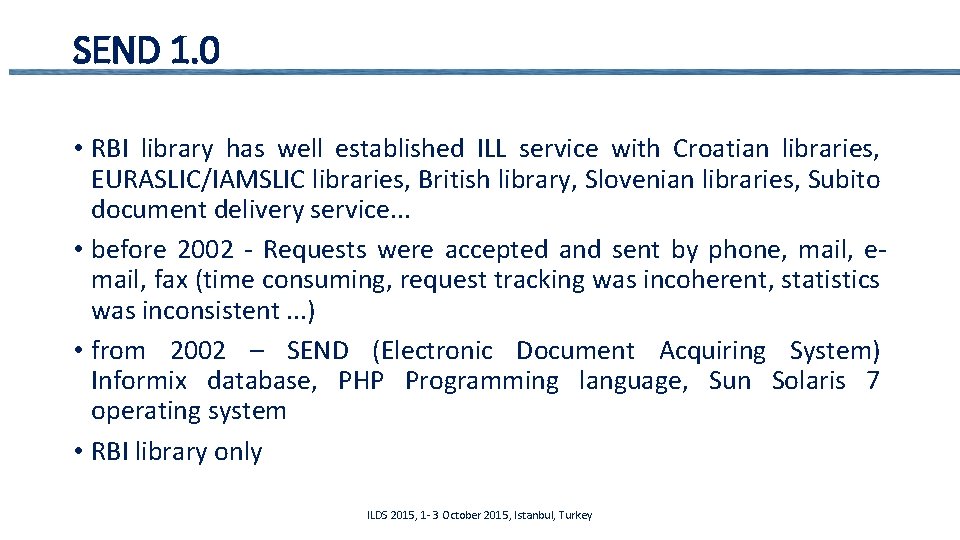 SEND 1.0

• RBI library has well established ILL service with Croatian libraries, EURASLIC/IAMSLIC libraries, British library, Slovenian libraries, Subito document delivery service...

• before 2002 - Requests were accepted and sent by phone, mail, e-mail, fax (time consuming, request tracking was incoherent, statistics was inconsistent ...)

• from 2002 – SEND (Electronic Document Acquiring System) Informix database, PHP Programming language, Sun Solaris 7 operating system

• RBI library only

ILDS 2015, 1- 3 October 2015, Istanbul, Turkey